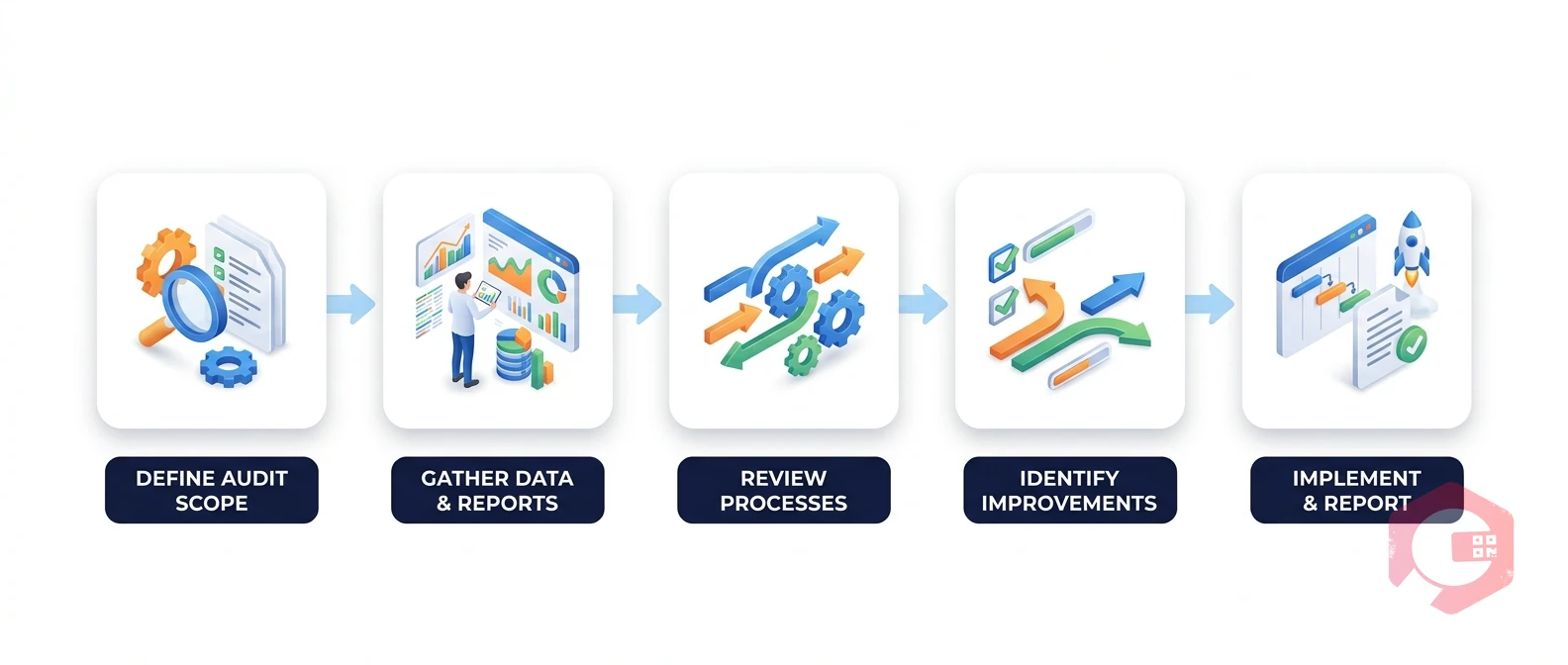 DEFINE AUDIT SCOPE

GATHER DATA & REPORTS

REVIEW PROCESSES

IDENTIFY IMPROVEMENTS

IMPLEMENT & REPORT